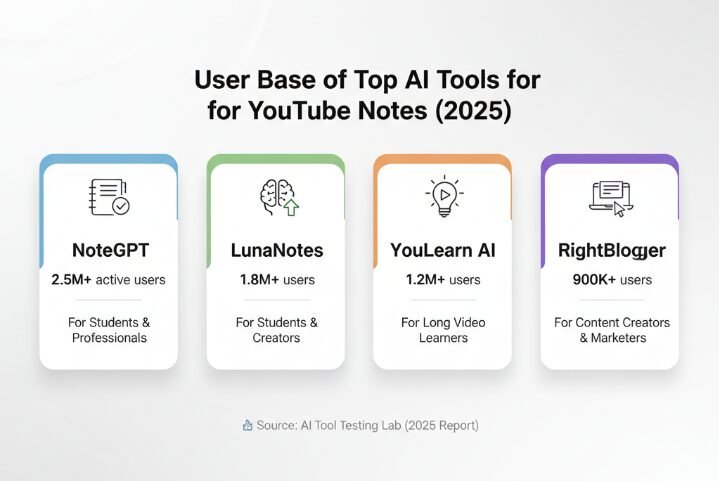 User Base of Top AI Tools for
for YouTube Notes (2025)

NoteGPT
2.5M+ active users
For Students & Professionals

LunaNotes
1.8M+ users
For Students & Creators

YouLearn AI
1.2M+ users
For Long Video Learners

RightBlogger
900K+ users
For Content Creators & Marketers

Source: AI Tool Testing Lab (2025 Report)